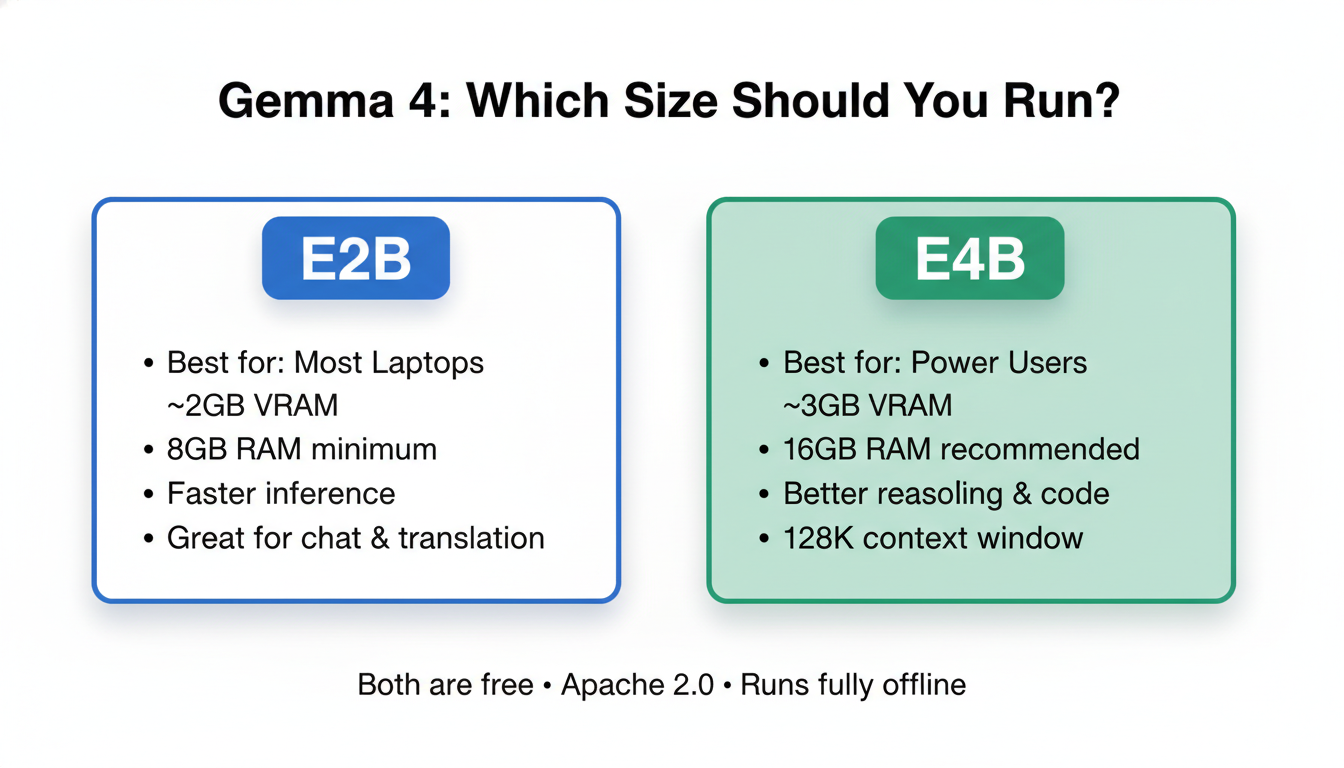 Gemma 4: Which Size Should You Run?

E2B

• Best for: Most Laptops ~2GB VRAM
• 8GB RAM minimum
• Faster inference
• Great for chat & translation

E4B

• Best for: Power Users ~3GB VRAM
• 16GB RAM recommended
• Better reasoling & code
• 128K context window

Both are free • Apache 2.0 • Runs fully offline